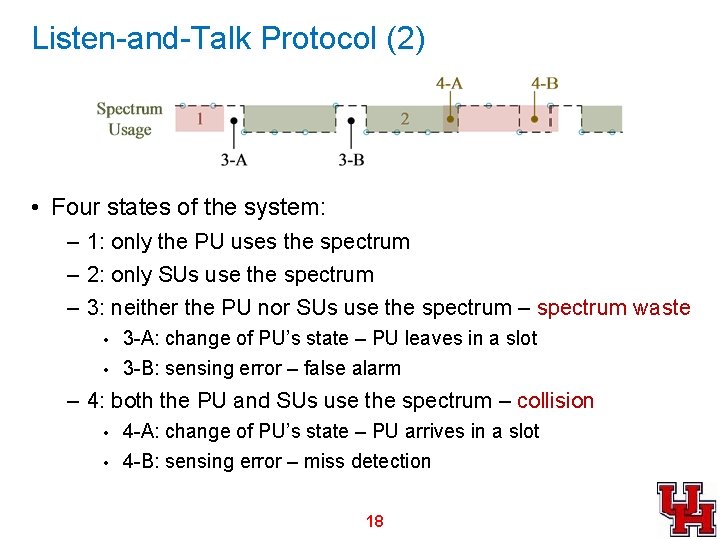 Listen-and-Talk Protocol (2)

Spectrum Usage
1
2
4-A
4-B
3-A
3-B

• Four states of the system:
– 1: only the PU uses the spectrum
– 2: only SUs use the spectrum
– 3: neither the PU nor SUs use the spectrum – spectrum waste
• 3-A: change of PU's state – PU leaves in a slot
• 3-B: sensing error – false alarm
– 4: both the PU and SUs use the spectrum – collision
• 4-A: change of PU's state – PU arrives in a slot
• 4-B: sensing error – miss detection

18

UH